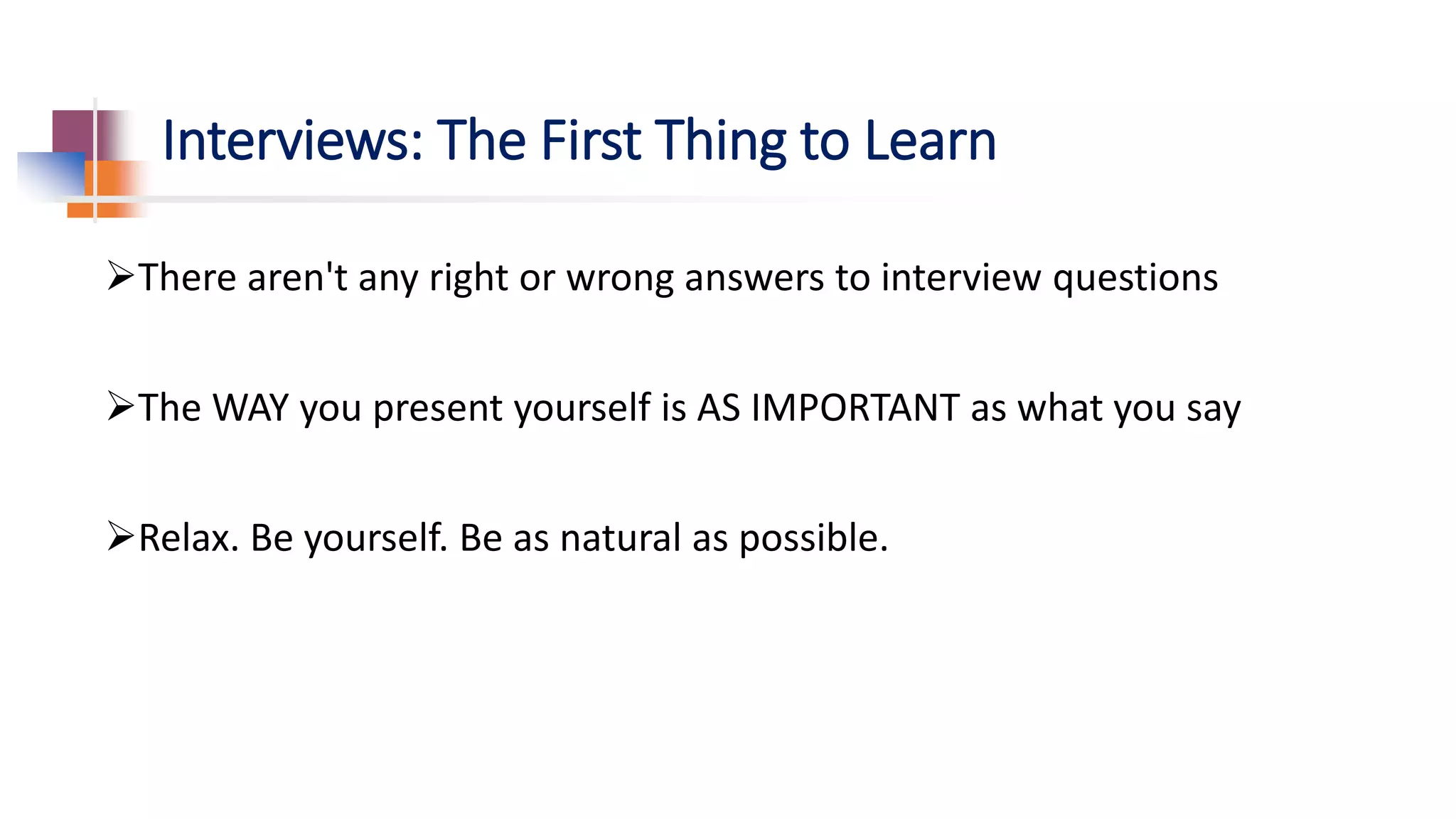 Interviews: The First Thing to Learn

➢There aren't any right or wrong answers to interview questions

➢The WAY you present yourself is AS IMPORTANT as what you say

➢Relax. Be yourself. Be as natural as possible.